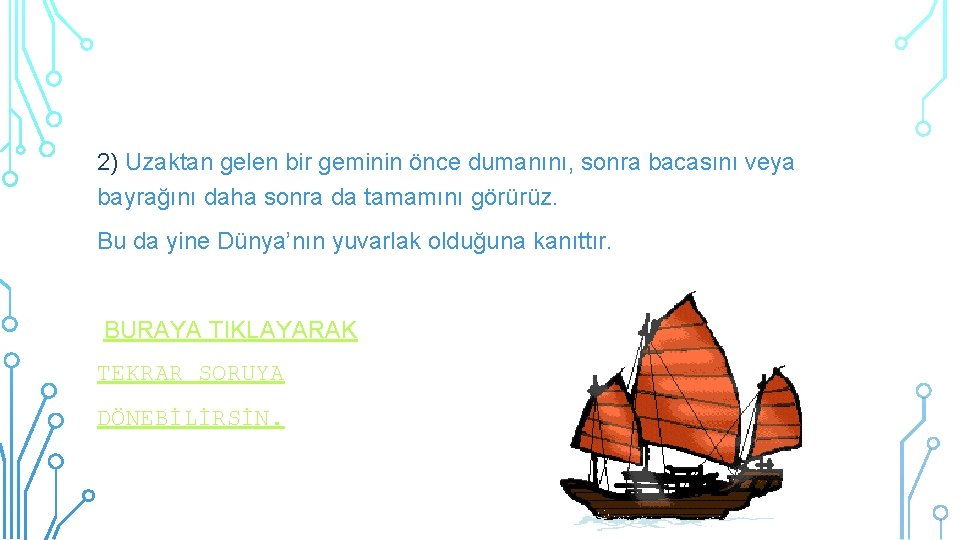 2) Uzaktan gelen bir geminin önce dumanını, sonra bacasını veya bayrağını daha sonra da tamamını görürüz.

Bu da yine Dünya'nın yuvarlak olduğuna kanıttır.

BURAYA TIKLAYARAK

TEKRAR SORUYA

DÖNEBİLİRSİN.